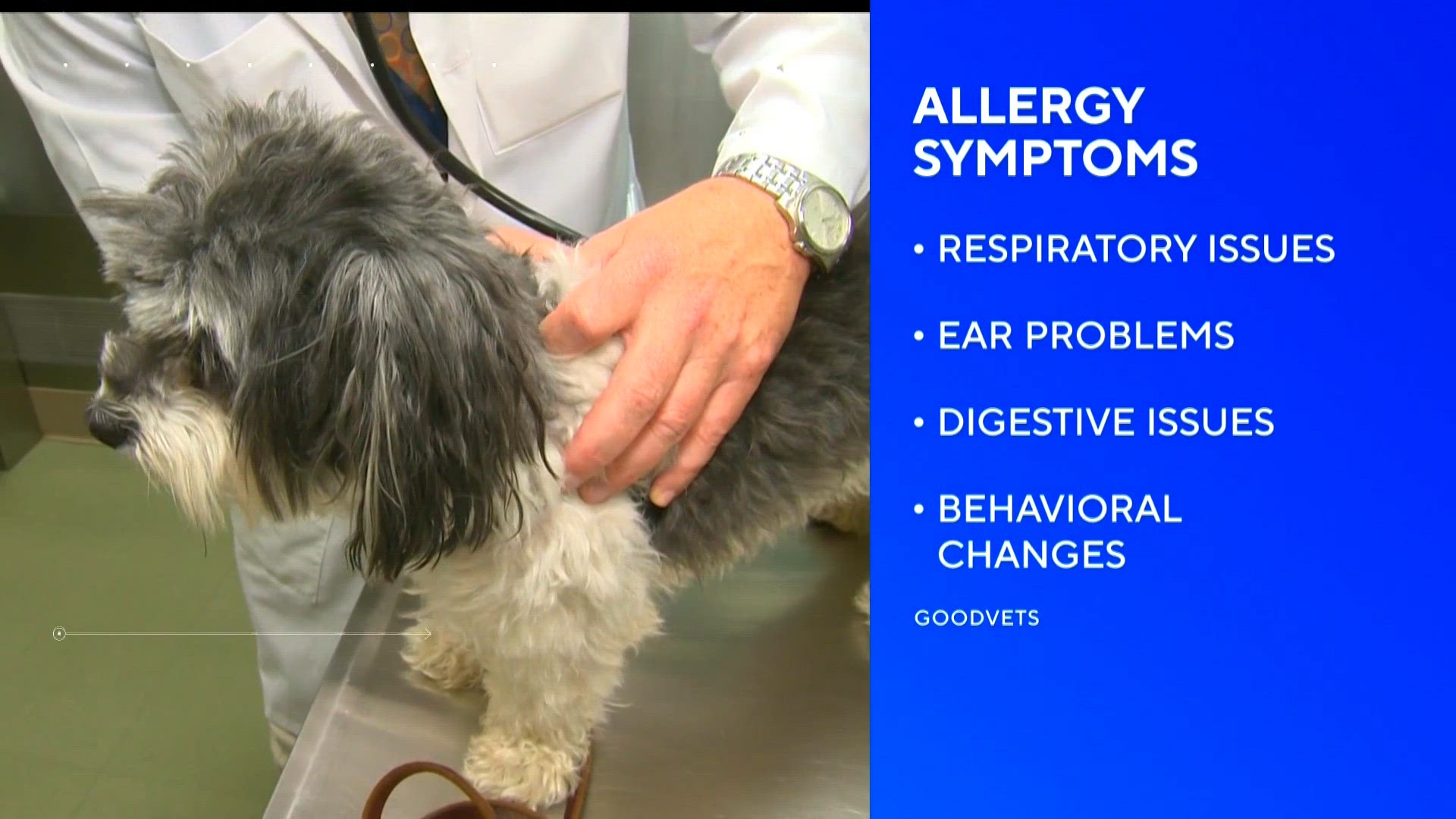 ALLERGY SYMPTOMS

• RESPIRATORY ISSUES

• EAR PROBLEMS

• DIGESTIVE ISSUES

• BEHAVIORAL CHANGES

GOODVETS